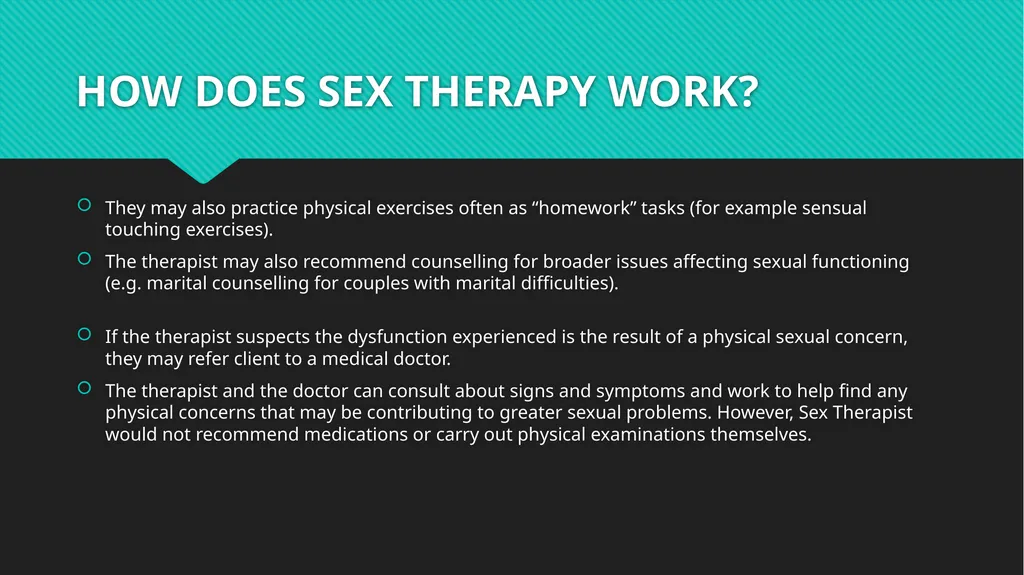 HOW DOES SEX THERAPY WORK?

They may also practice physical exercises often as “homework” tasks (for example sensual touching exercises).

The therapist may also recommend counselling for broader issues affecting sexual functioning (e.g. marital counselling for couples with marital difficulties).

If the therapist suspects the dysfunction experienced is the result of a physical sexual concern, they may refer client to a medical doctor.

The therapist and the doctor can consult about signs and symptoms and work to help find any physical concerns that may be contributing to greater sexual problems. However, Sex Therapist would not recommend medications or carry out physical examinations themselves.